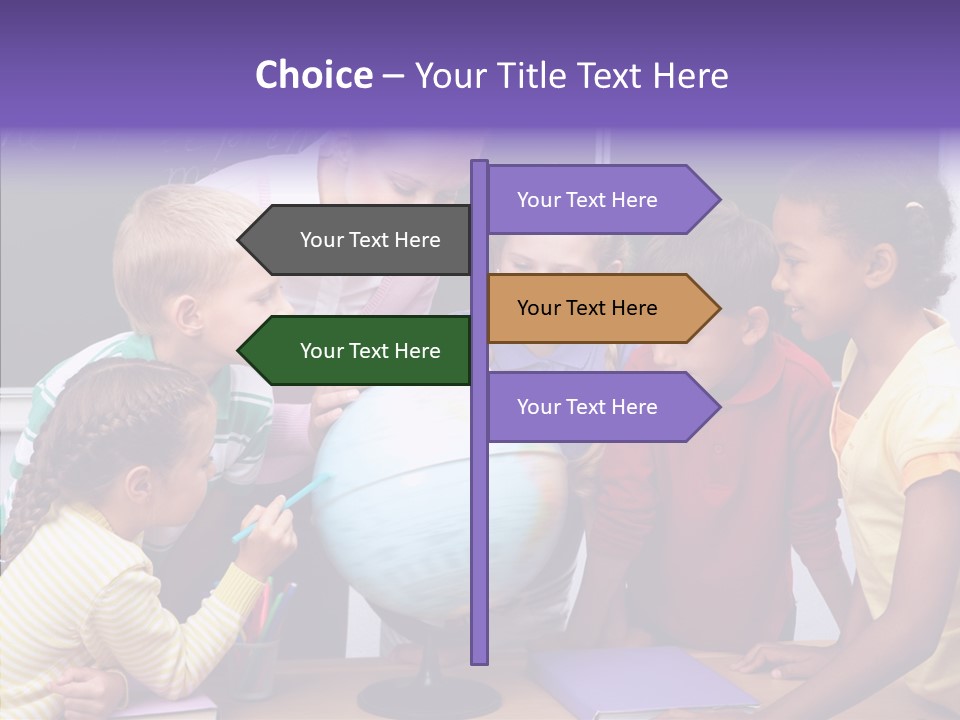 Choice – Your Title Text Here

Your Text Here

Your Text Here

Your Text Here

Your Text Here

Your Text Here